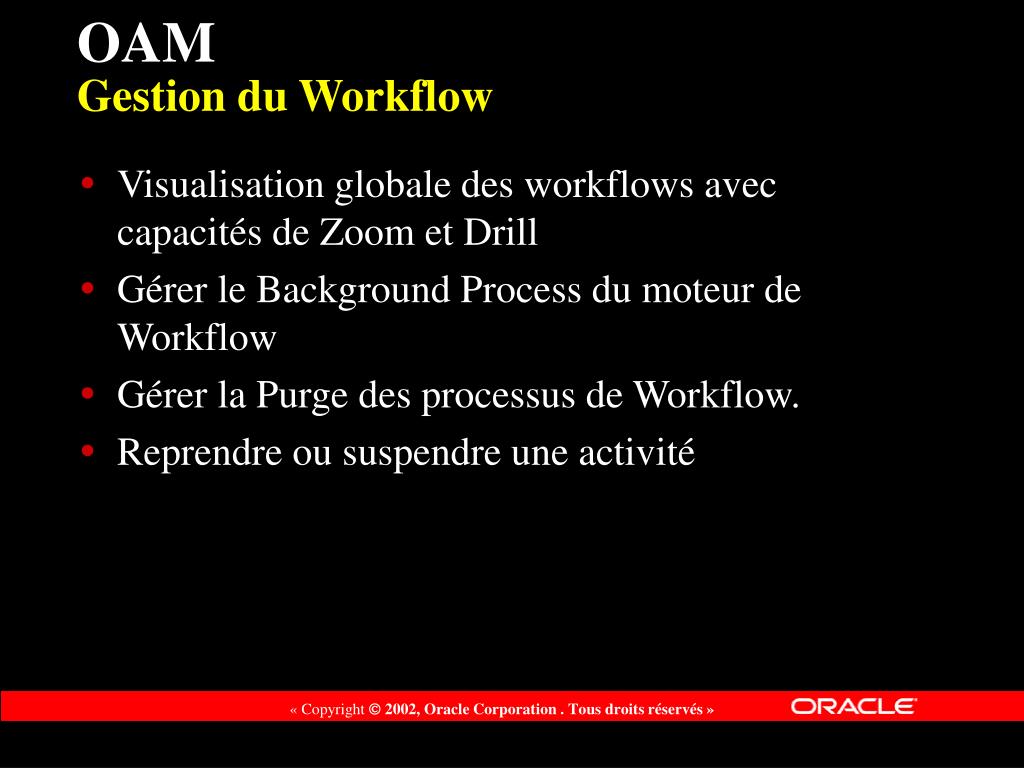 OAM
Gestion du Workflow

• Visualisation globale des workflows avec capacités de Zoom et Drill
• Gérer le Background Process du moteur de Workflow
• Gérer la Purge des processus de Workflow.
• Reprendre ou suspendre une activité

« Copyright © 2002, Oracle Corporation . Tous droits réservés »
ORACLE